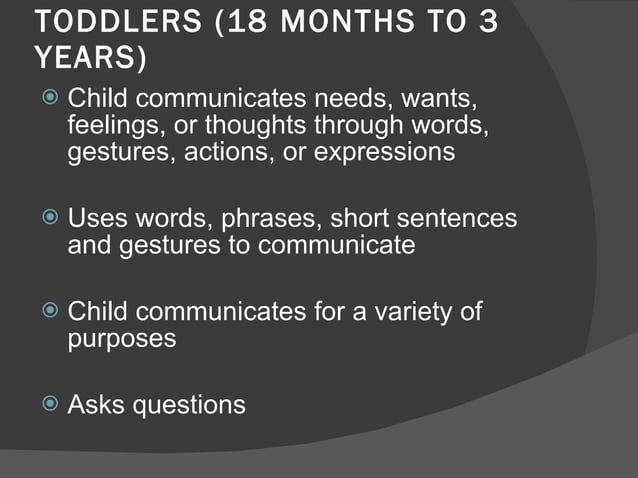 TODDLERS (18 MONTHS TO 3 YEARS)

Child communicates needs, wants, feelings, or thoughts through words, gestures, actions, or expressions

Uses words, phrases, short sentences and gestures to communicate

Child communicates for a variety of purposes

Asks questions